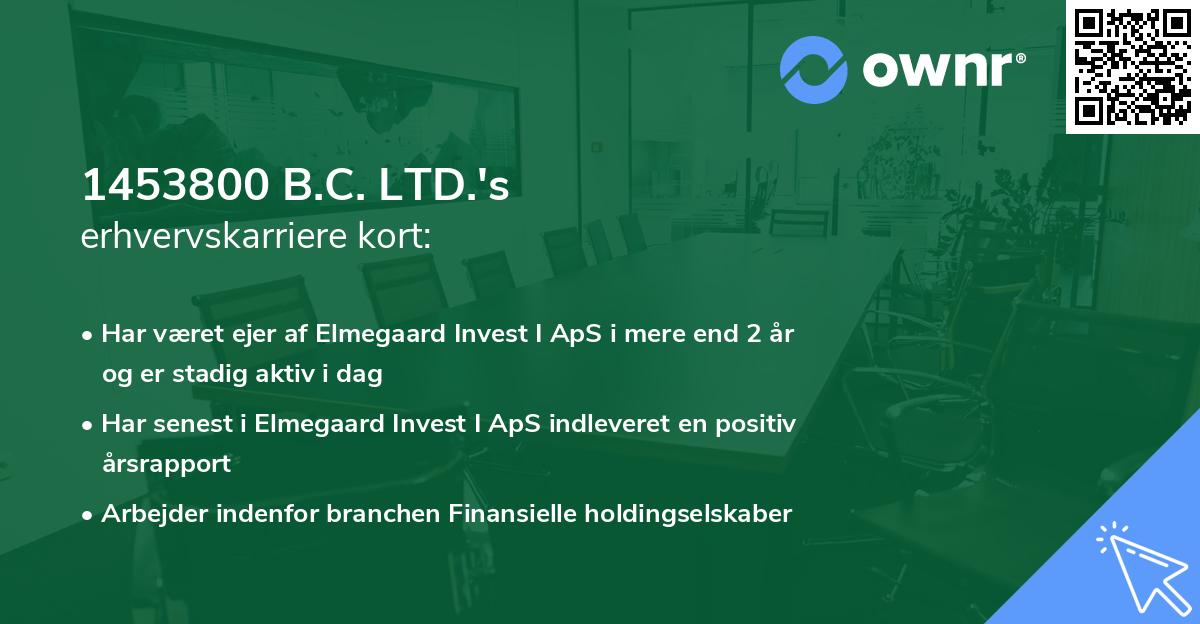 ownr®

1453800 B.C. LTD.'s
erhvervskarriere kort:

• Har været ejer af Elmegaard Invest I ApS i mere end 2 år og er stadig aktiv i dag
• Har senest i Elmegaard Invest I ApS indleveret en positiv årsrapport
• Arbejder indenfor branchen Finansielle holdingselskaber